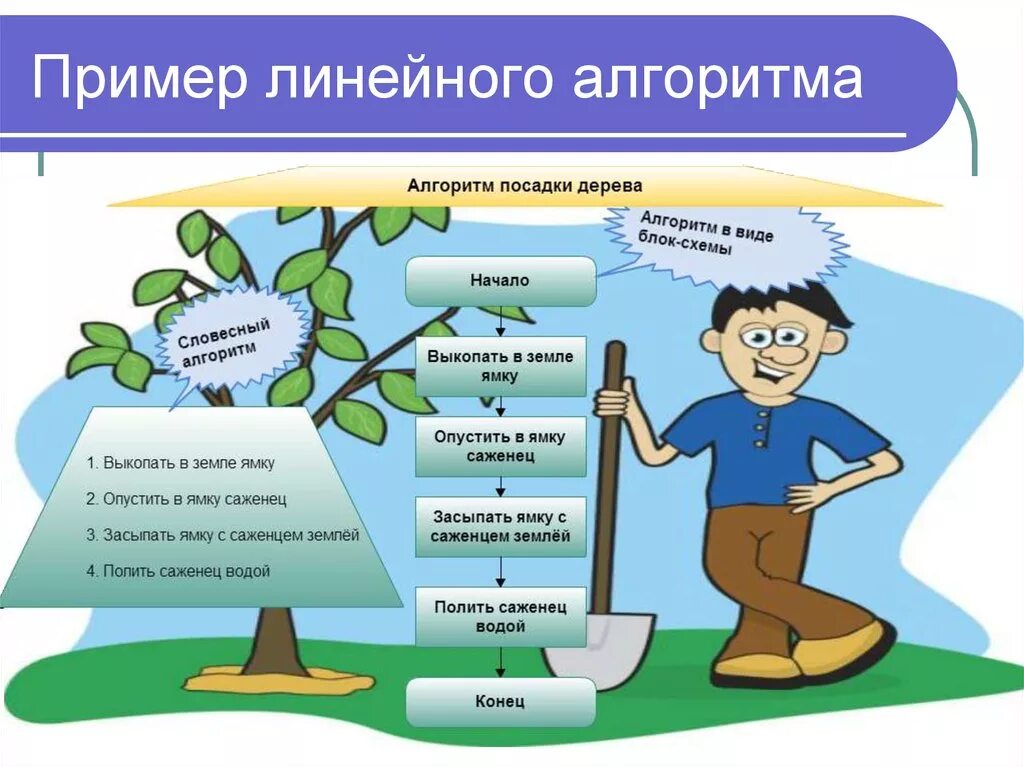 Пример линейного алгоритма

Алгоритм посадки дерева

Словесный алгоритм

1. Выкопать в земле ямку
2. Опустить в ямку саженец
3. Засыпать ямку с саженцем землёй
4. Полить саженец водой

Алгоритм в виде блок-схемы

Начало

Выкопать в земле ямку

Опустить в ямку саженец

Засыпать ямку с саженцем землёй

Полить саженец водой

Конец